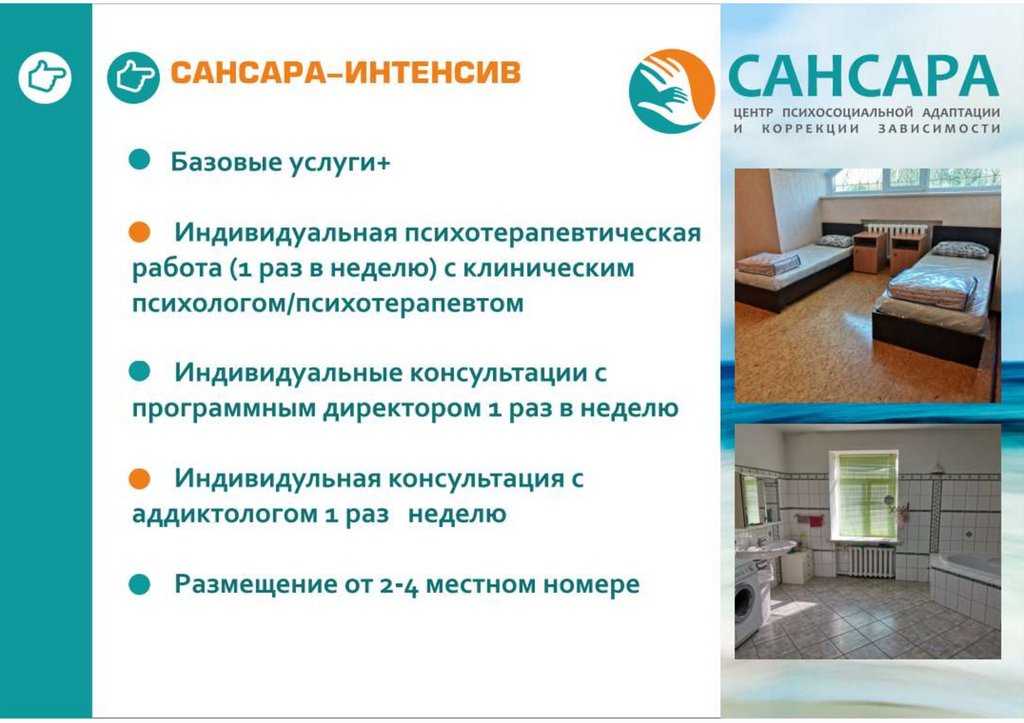 САНСАРА–ИНТЕНСИВ

САНСАРА
ЦЕНТР ПСИХОСОЦИАЛЬНОЙ АДАПТАЦИИ И КОРРЕКЦИИ ЗАВИСИМОСТИ

Базовые услуги+

Индивидуальная психотерапевтическая работа (1 раз в неделю) с клиническим психологом/психотерапевтом

Индивидуальные консультации с программным директором 1 раз в неделю

Индивидульная консультация с аддиктологом 1 раз неделю

Размещение от 2-4 местном номере